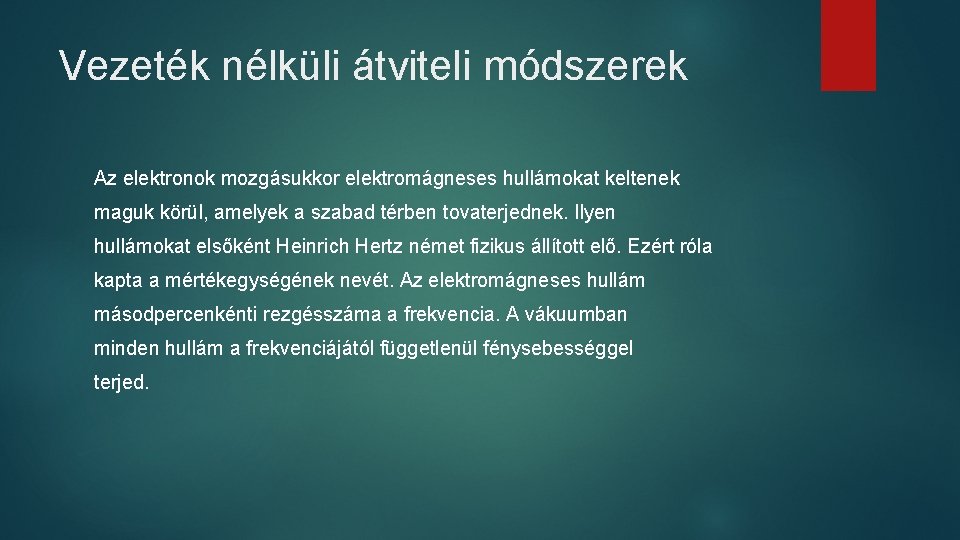 Vezeték nélküli átviteli módszerek

Az elektronok mozgásukkor elektromágneses hullámokat keltenek maguk körül, amelyek a szabad térben tovaterjednek. Ilyen hullámokat elsőként Heinrich Hertz német fizikus állított elő. Ezért róla kapta a mértékegységének nevét. Az elektromágneses hullám másodpercenkénti rezgésszáma a frekvencia. A vákuumban minden hullám a frekvenciájától függetlenül fénysebességgel terjed.